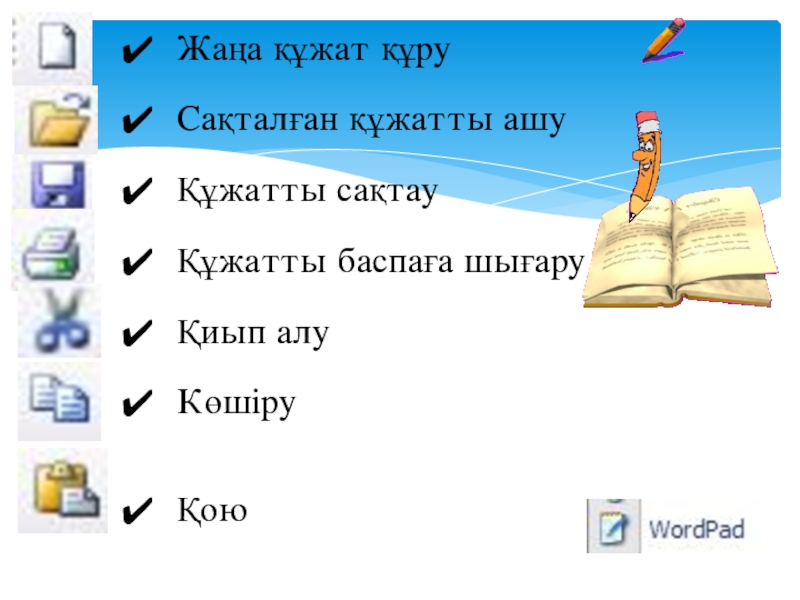 ✔ Жаңа құжат құру

✔ Сақталған құжатты ашу

✔ Құжатты сақтау

✔ Құжатты баспаға шығару

✔ Қиып алу

✔ Көшіру

✔ Қою

WordPad